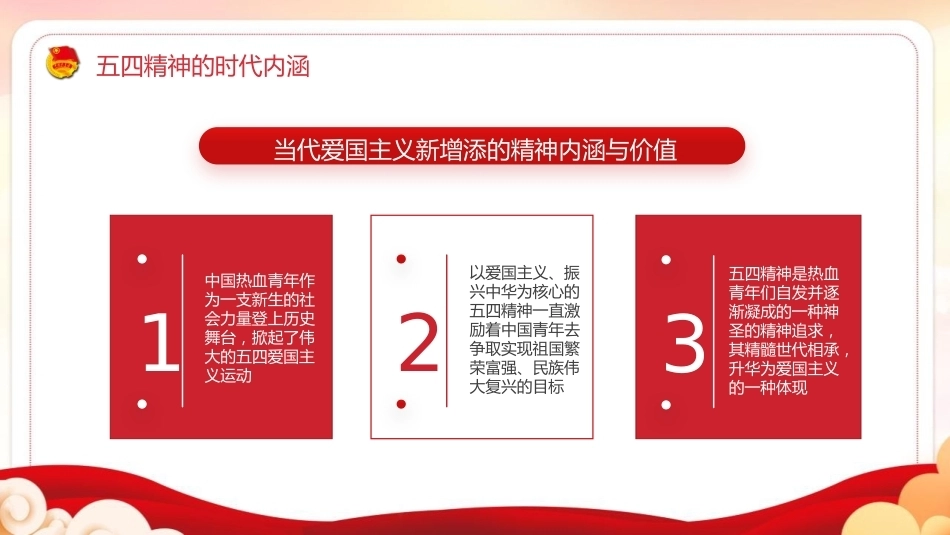 五四精神的时代内涵

当代爱国主义新增添的精神内涵与价值

1

中国热血青年作为一支新生的社会力量登上历史舞台，掀起了伟大的五四爱国主义运动

2

以爱国主义、振兴中华为核心的五四精神一直激励着中国青年去争取实现祖国繁荣富强、民族伟大复兴的目标

3

五四精神是热血青年们自发并逐渐凝成的一种神圣的精神追求，其精髓世代相承，升华为爱国主义的一种体现